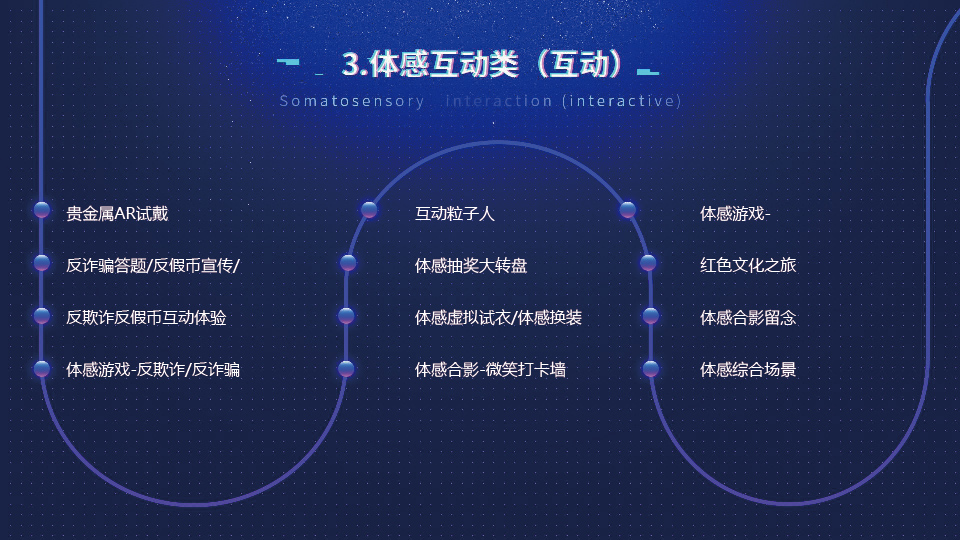 3.体感互动类（互动）

Somatosensory interaction (interactive)

贵金属AR试戴

反诈骗答题/反假币宣传/

反欺诈反假币互动体验

体感游戏-反欺诈/反诈骗

互动粒子人

体感抽奖大转盘

体感虚拟试衣/体感换装

体感合影-微笑打卡墙

体感游戏-

红色文化之旅

体感合影留念

体感综合场景